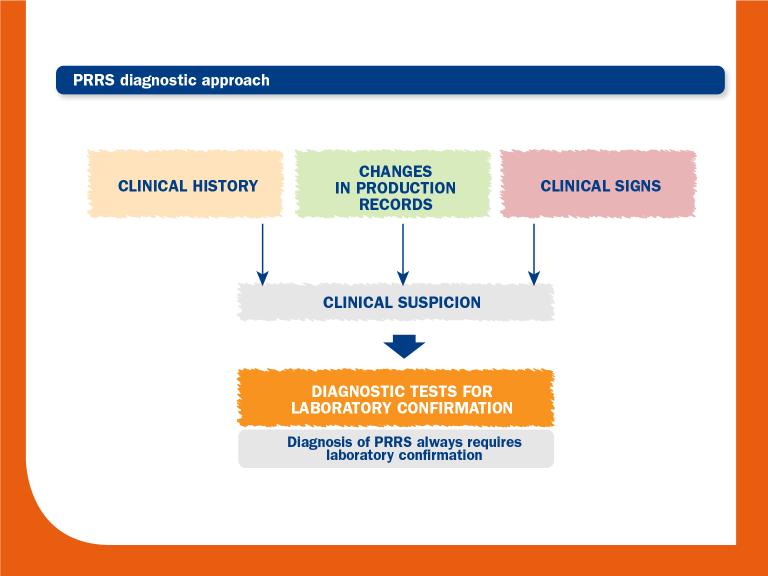 PRRS diagnostic approach

CLINICAL HISTORY

CHANGES IN PRODUCTION RECORDS

CLINICAL SIGNS

CLINICAL SUSPICION

DIAGNOSTIC TESTS FOR LABORATORY CONFIRMATION

Diagnosis of PRRS always requires laboratory confirmation